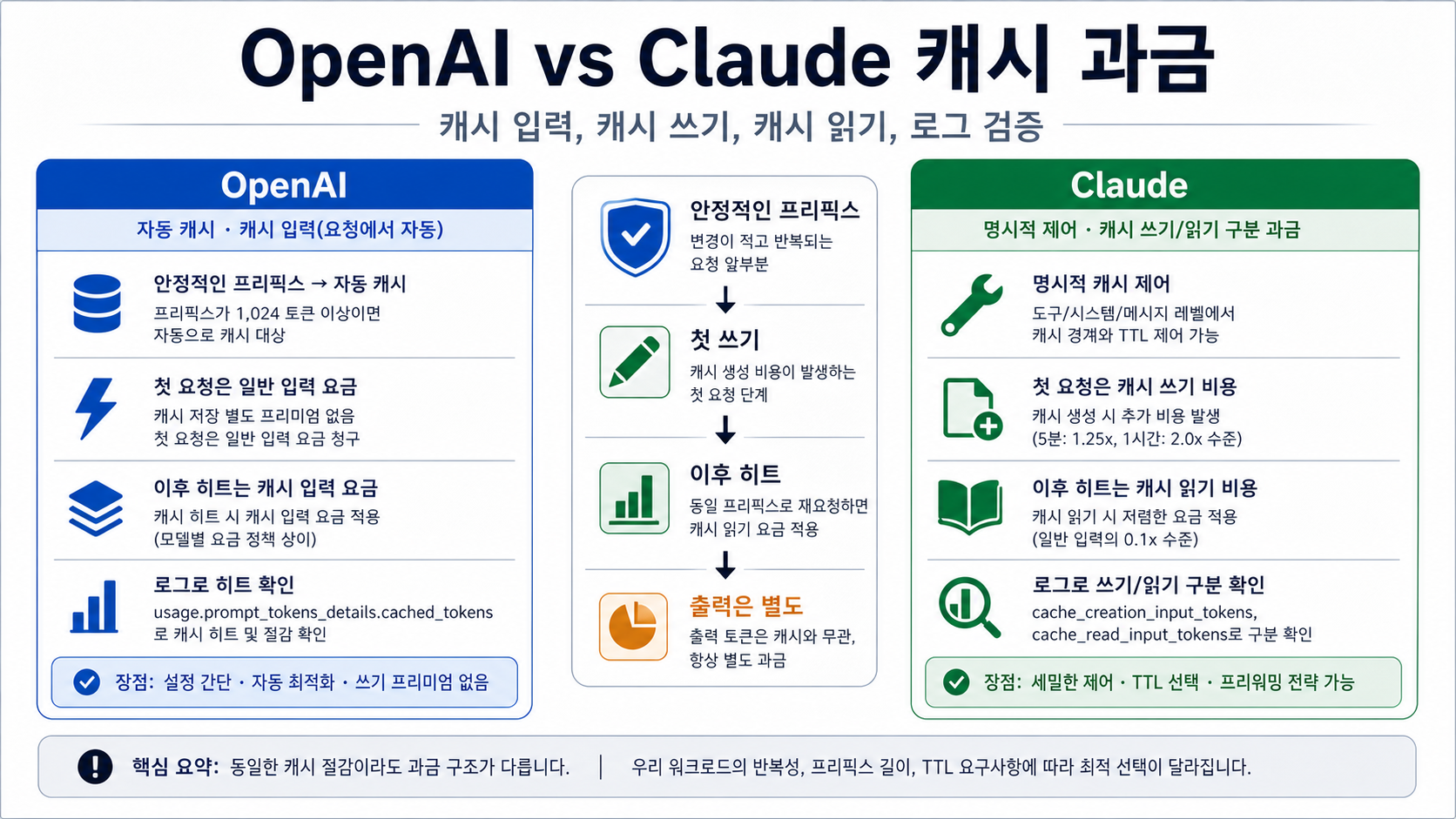 OpenAI vs Claude 캐시 과금

캐시 입력, 캐시 쓰기, 캐시 읽기, 로그 검증

OpenAI

자동 캐시 · 캐시 입력(요청에서 자동)

안정적인 프리픽스 → 자동 캐시
프리픽스가 1,024 토큰 이상이면 자동으로 캐시 대상

첫 요청은 일반 입력 요금
캐시 저장 별도 프리미엄 없음
첫 요청은 일반 입력 요금 청구

이후 히트는 캐시 입력 요금
캐시 히트 시 캐시 입력 요금 적용
(모델별 요금 정책 상이)

로그로 히트 확인
usage.prompt_tokens_details.cached_tokens 로 캐시 히트 및 절감 확인

장점: 설정 간단 · 자동 최적화 · 쓰기 프리미엄 없음

안정적인 프리픽스
변경이 적고 반복되는 요청 앞부분

첫 쓰기
캐시 생성 비용이 발생하는 첫 요청 단계

이후 히트
동일 프리픽스로 재요청하면 캐시 읽기 요금 적용

출력은 별도
출력 토큰은 캐시와 무관, 항상 별도 과금

Claude

명시적 제어 · 캐시 쓰기/읽기 구분 과금

명시적 캐시 제어
도구/시스템/메시지 레벨에서 캐시 경계와 TTL 제어 가능

첫 요청은 캐시 쓰기 비용
캐시 생성 시 추가 비용 발생
(5분: 1.25x, 1시간: 2.0x 수준)

이후 히트는 캐시 읽기 비용
캐시 읽기 시 저렴한 요금 적용
(일반 입력의 0.1x 수준)

로그로 쓰기/읽기 구분 확인
cache_creation_input_tokens, cache_read_input_tokens로 구분 확인

장점: 세밀한 제어 · TTL 선택 · 프리워밍 전략 가능

핵심 요약: 동일한 캐시 절감이라도 과금 구조가 다릅니다. | 우리 워크로드의 반복성, 프리픽스 길이, TTL 요구사항에 따라 최적 선택이 달라집니다.